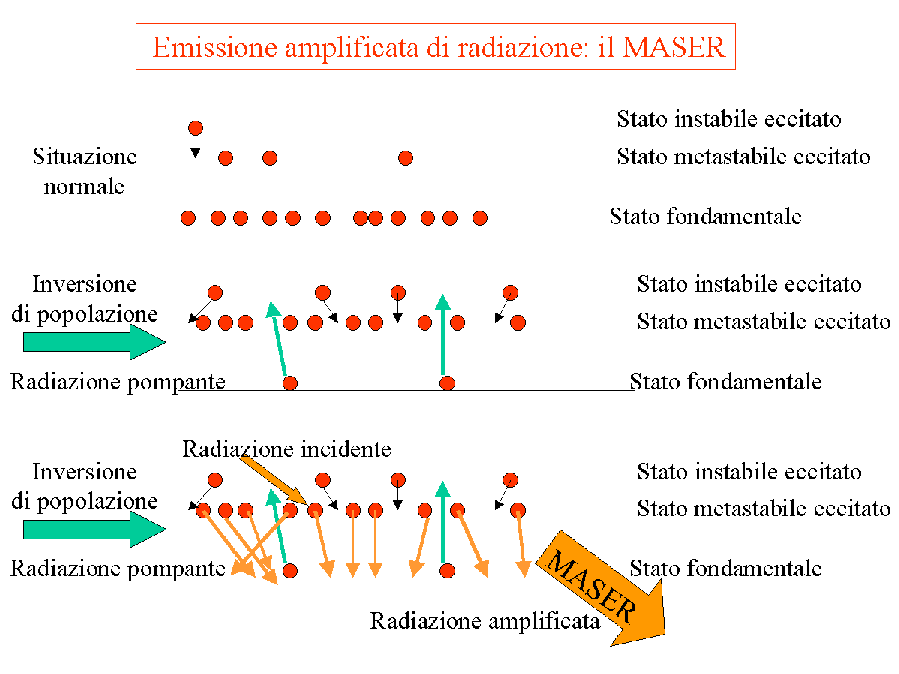 Emissione amplificata di radiazione: il MASER

Situazione normale

Stato instabile eccitato

Stato metastabile eccitato

Stato fondamentale

Inversione di popolazione

Radiazione pompante

Stato instabile eccitato

Stato metastabile eccitato

Stato fondamentale

Radiazione incidente

Inversione di popolazione

Radiazione pompante

Stato instabile eccitato

Stato metastabile eccitato

Stato fondamentale

MASER

Radiazione amplificata